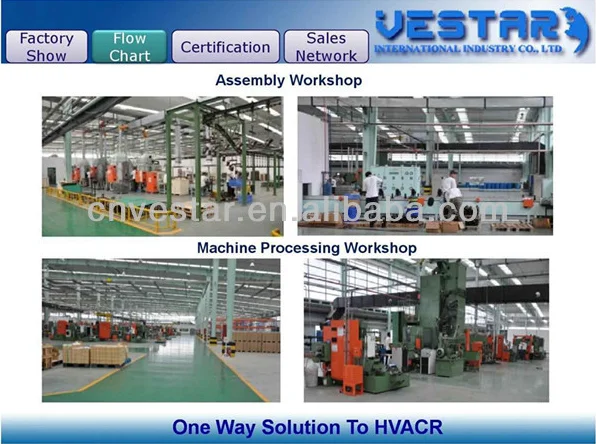 Factory Show

Flow Chart

Certification

Sales Network

VESTAR
INTERNATIONAL INDUSTRY CO., LTD

Assembly Workshop

cnvestar.en.alibaba.com

Machine Processing Workshop

One Way Solution To HVACR